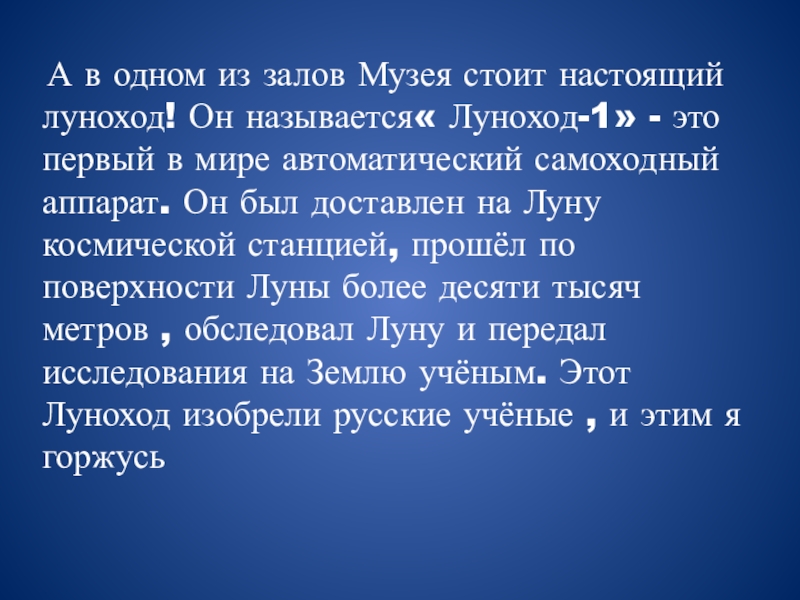 А в одном из залов Музея стоит настоящий луноход! Он называется« Луноход-1» - это первый в мире автоматический самоходный аппарат. Он был доставлен на Луну космической станцией, прошёл по поверхности Луны более десяти тысяч метров , обследовал Луну и передал исследования на Землю учёным. Этот Луноход изобрели русские учёные , и этим я горжусь